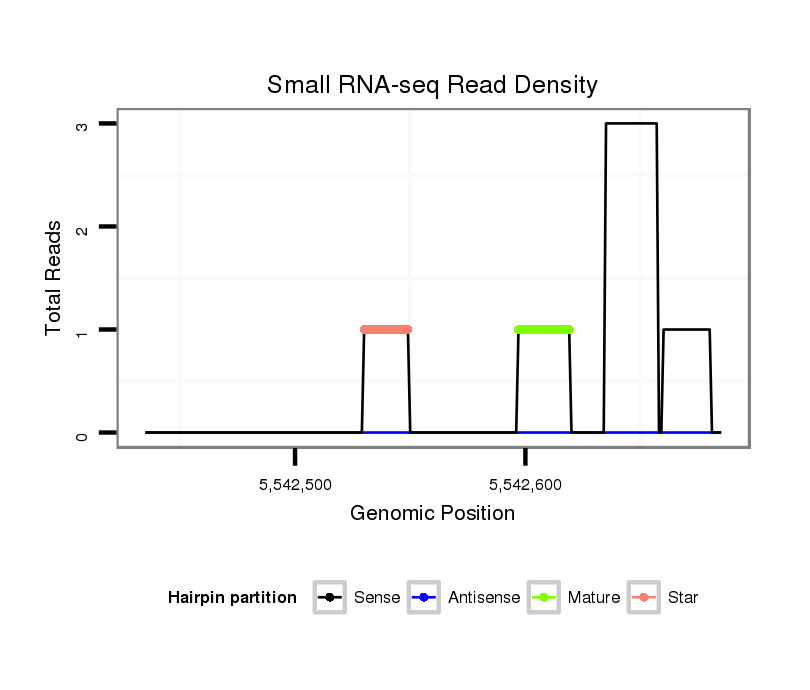 Small RNA-seq Read Density

Total Reads

3
2
1
0

5,542,500
5,542,600

Genomic Position

Hairpin partition Sense Antisense Mature Star